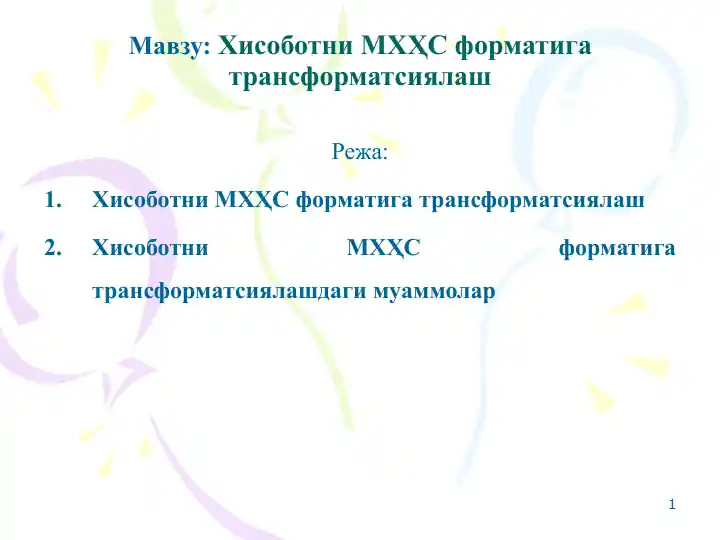 Мавзу: Хисоботни МХҲС форматига трансформатсиялаш

Режа:

1. Хисоботни МХҲС форматига трансформатсиялаш

2. Хисоботни МХҲС форматига трансформатсиялашдаги муаммолар

1